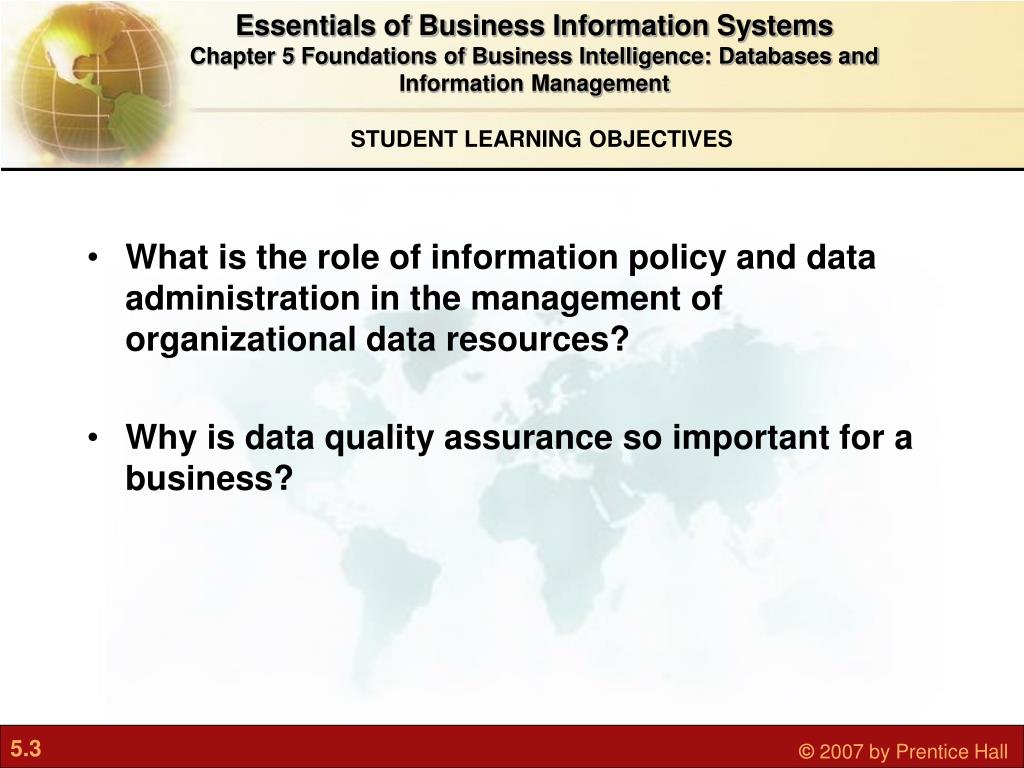 Essentials of Business Information Systems
Chapter 5 Foundations of Business Intelligence: Databases and Information Management

STUDENT LEARNING OBJECTIVES

• What is the role of information policy and data administration in the management of organizational data resources?

• Why is data quality assurance so important for a business?

5.3

© 2007 by Prentice Hall